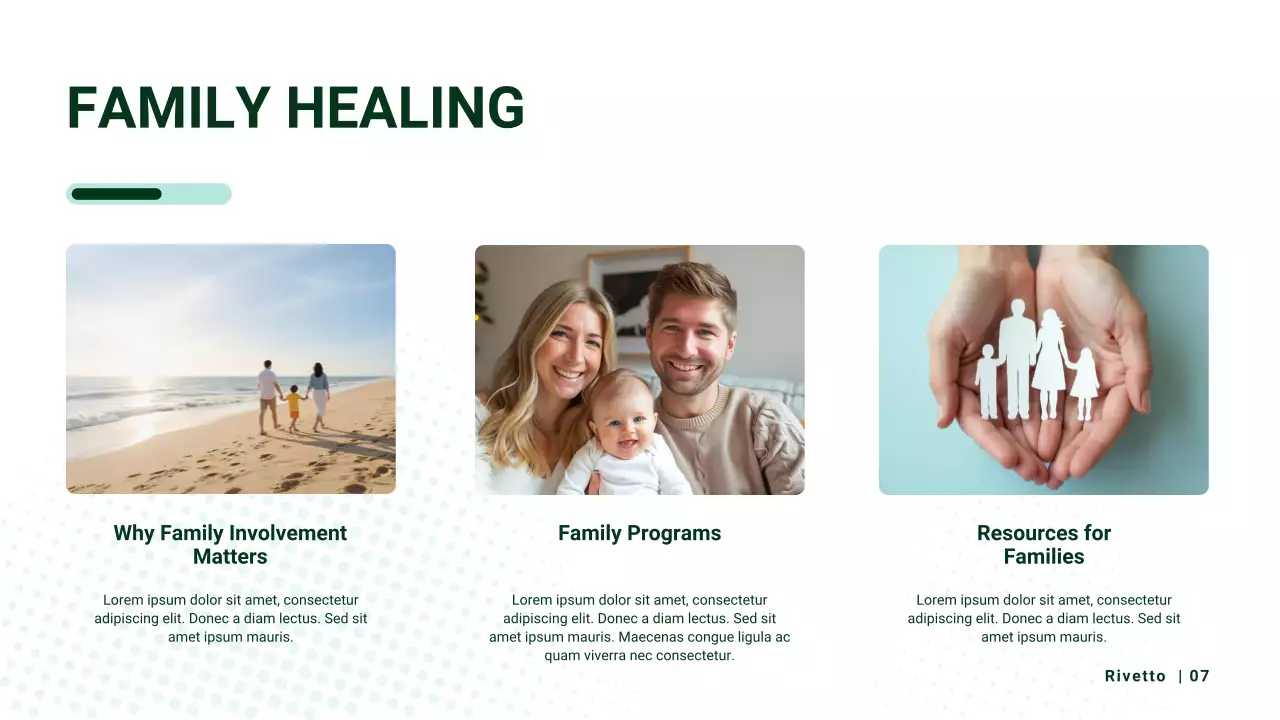 FAMILY HEALING

Why Family Involvement Matters

Lorem ipsum dolor sit amet, consectetur adipiscing elit. Donec a diam lectus. Sed sit amet ipsum mauris.

Family Programs

Lorem ipsum dolor sit amet, consectetur adipiscing elit. Donec a diam lectus. Sed sit amet ipsum mauris. Maecenas congue ligula ac quam viverra nec consectetur.

Resources for Families

Lorem ipsum dolor sit amet, consectetur adipiscing elit. Donec a diam lectus. Sed sit amet ipsum mauris.

Rivetto | 07